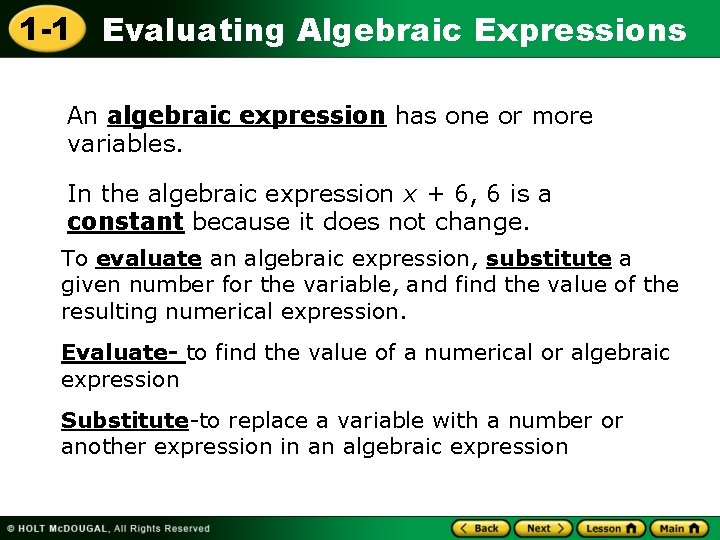 1-1 Evaluating Algebraic Expressions

An algebraic expression has one or more variables.

In the algebraic expression $x + 6$, 6 is a constant because it does not change.

To evaluate an algebraic expression, substitute a given number for the variable, and find the value of the resulting numerical expression.

Evaluate- to find the value of a numerical or algebraic expression

Substitute-to replace a variable with a number or another expression in an algebraic expression

© HOLT McDOUGAL, All Rights Reserved

Back Next Lesson Main